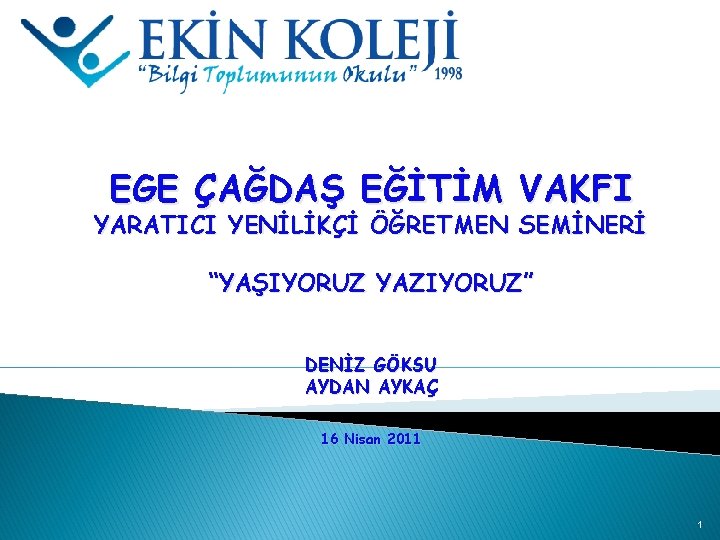 EKİN KOLEJİ
"Bilgi Toplumunun Okulu" 1998

EGE ÇAĞDAŞ EĞİTİM VAKFI
YARATICI YENİLİKÇİ ÖĞRETMEN SEMİNERİ

"YAŞIYORUZ YAZIYORUZ"

DENİZ GÖKSU
AYDAN AYKAÇ

16 Nisan 2011

1